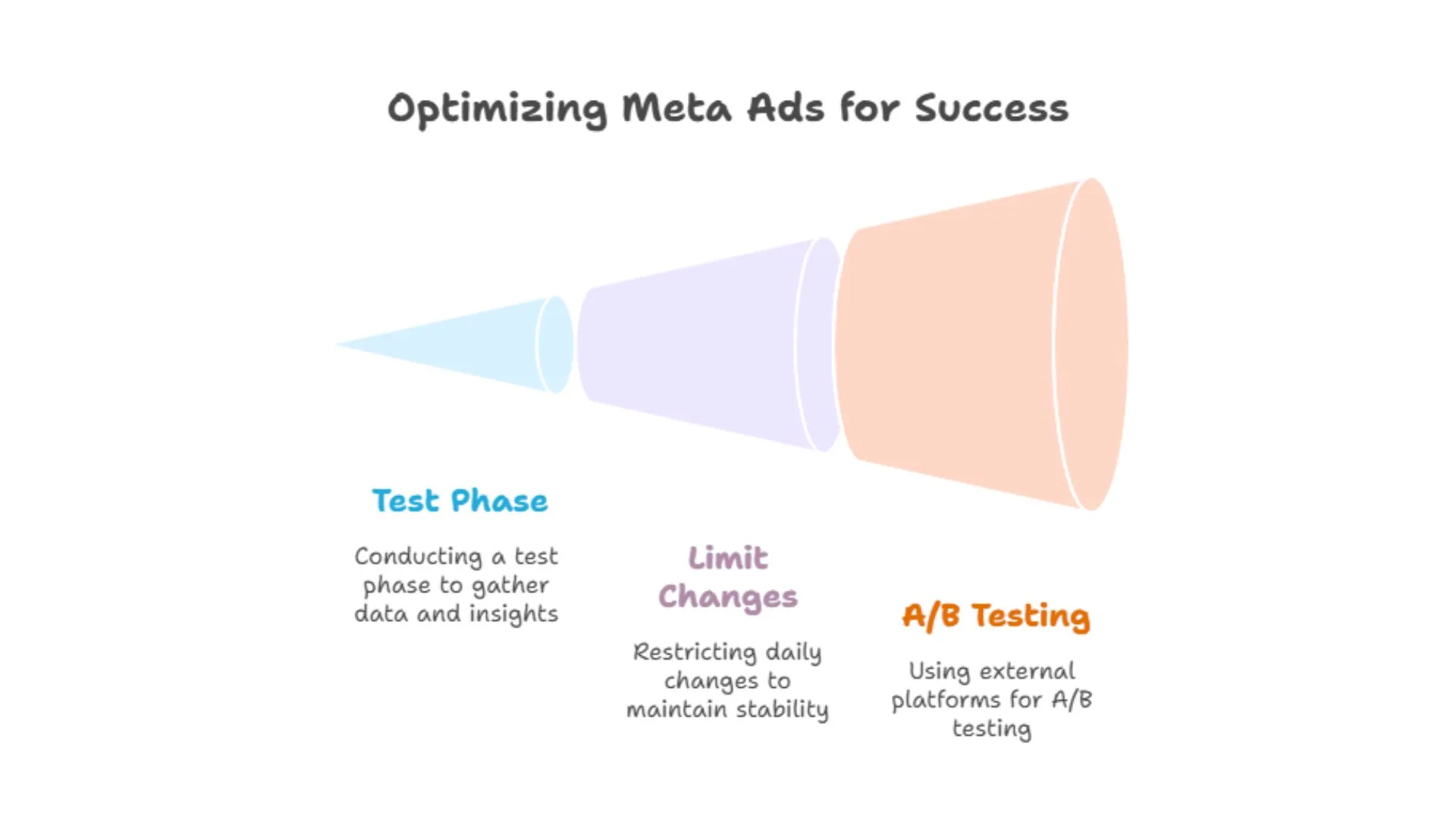 Optimizing Meta Ads for Success

Test Phase

Conducting a test phase to gather data and insights

Limit Changes

Restricting daily changes to maintain stability

A/B Testing

Using external platforms for A/B testing